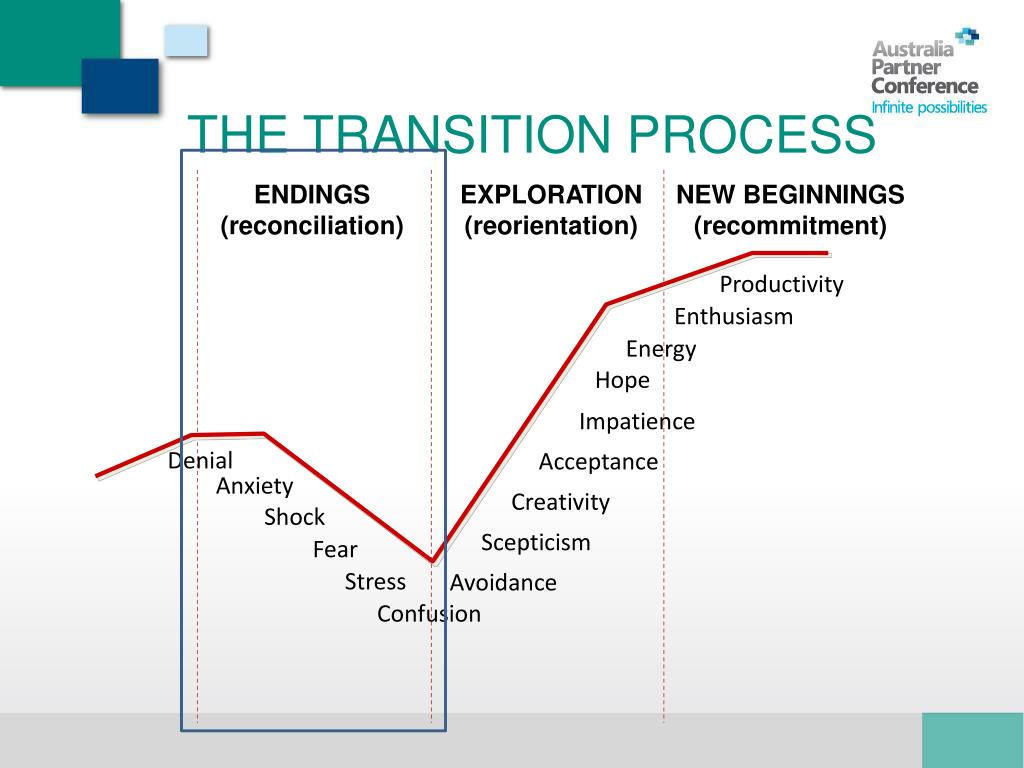 Australia Partner Conference
Infinite possibilities

THE TRANSITION PROCESS

ENDINGS
(reconciliation)

EXPLORATION
(reorientation)

NEW BEGINNINGS
(recommitment)

Denial
Anxiety
Shock
Fear
Stress
Confusion

Avoidance
Scepticism
Creativity
Acceptance
Impatience
Hope
Energy
Enthusiasm
Productivity